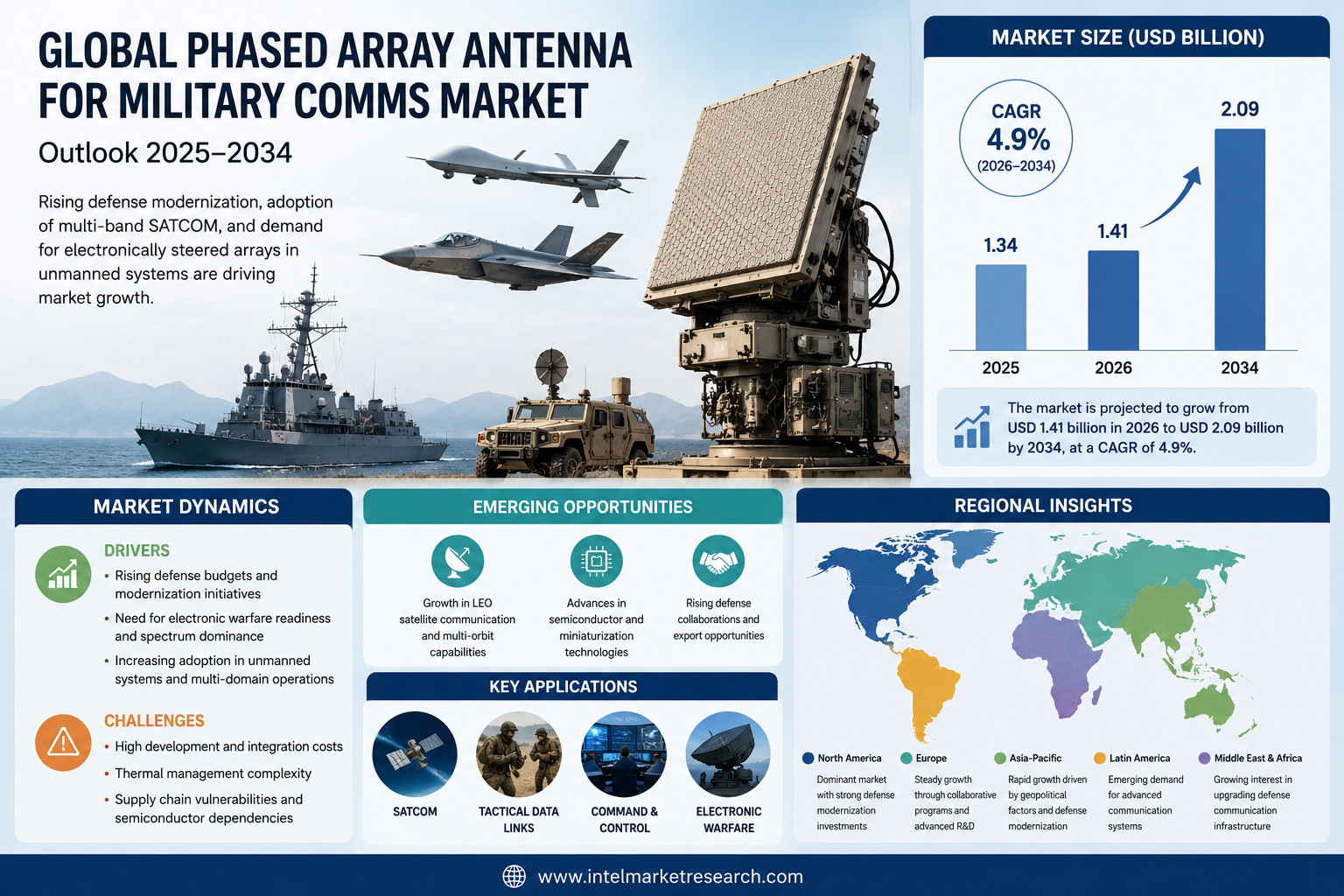 GLOBAL PHASED ARRAY ANTENNA FOR MILITARY COMMS MARKET

Outlook 2025–2034

Rising defense modernization, adoption of multi-band SATCOM, and demand for electronically steered arrays in unmanned systems are driving market growth.

MARKET SIZE (USD BILLION)

CAGR 4.9% (2026–2034)

1.34
1.41
2.09

2025
2026
2034

The market is projected to grow from USD 1.41 billion in 2026 to USD 2.09 billion by 2034, at a CAGR of 4.9%.

MARKET DYNAMICS

DRIVERS
• Rising defense budgets and modernization initiatives
• Need for electronic warfare readiness and spectrum dominance
• Increasing adoption in unmanned systems and multi-domain operations

CHALLENGES
• High development and integration costs
• Thermal management complexity
• Supply chain vulnerabilities and semiconductor dependencies

EMERGING OPPORTUNITIES

Growth in LEO satellite communication and multi-orbit capabilities

Advances in semiconductor and miniaturization technologies

Rising defense collaborations and export opportunities

KEY APPLICATIONS

SATCOM

TACTICAL DATA LINKS

COMMAND & CONTROL

ELECTRONIC WARFARE

REGIONAL INSIGHTS

North America
Dominant market with strong defense modernization investments

Europe
Steady growth through collaborative programs and advanced R&D

Asia-Pacific
Rapid growth driven by geopolitical factors and defense modernization

Latin America
Emerging demand for advanced communication systems

Middle East & Africa
Growing interest in upgrading defense communication infrastructure

www.intelmarketresearch.com